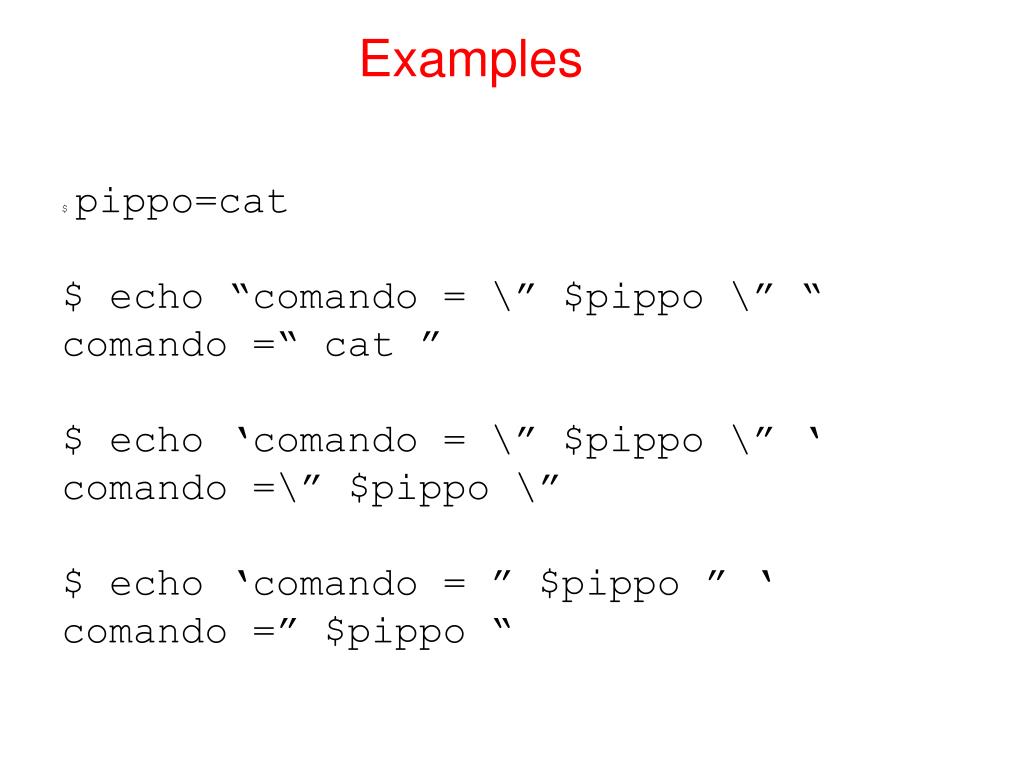 Examples

$ pippo=cat

$ echo “comando = \” $pippo \” “
comando =“ cat ”

$ echo ‘comando = \” $pippo \” ‘
comando =\” $pippo \”

$ echo ‘comando = ” $pippo ” ‘
comando =” $pippo “